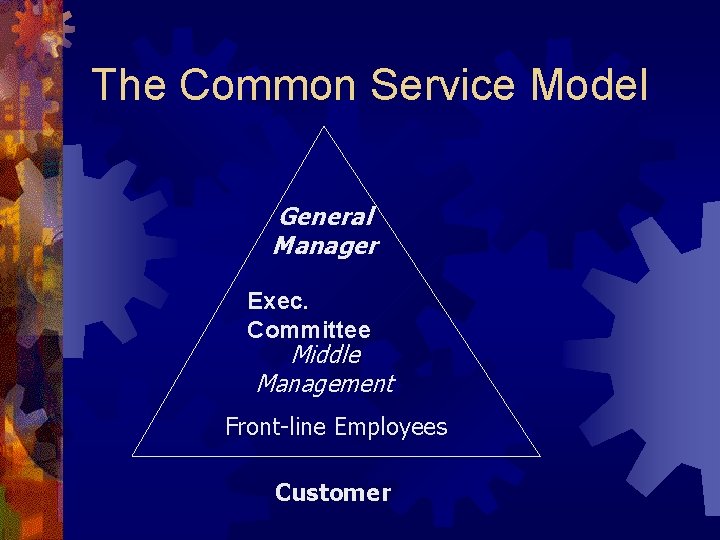 The Common Service Model

General Manager

Exec. Committee

Middle Management

Front-line Employees

Customer